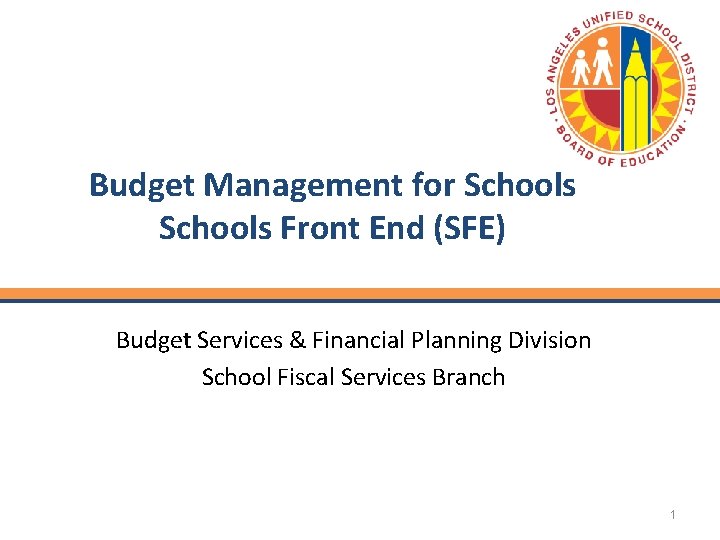 LOS ANGELES UNIFIED SCHOOL DISTRICT · BOARD OF EDUCATION ·

Budget Management for Schools
Schools Front End (SFE)

Budget Services & Financial Planning Division
School Fiscal Services Branch

1